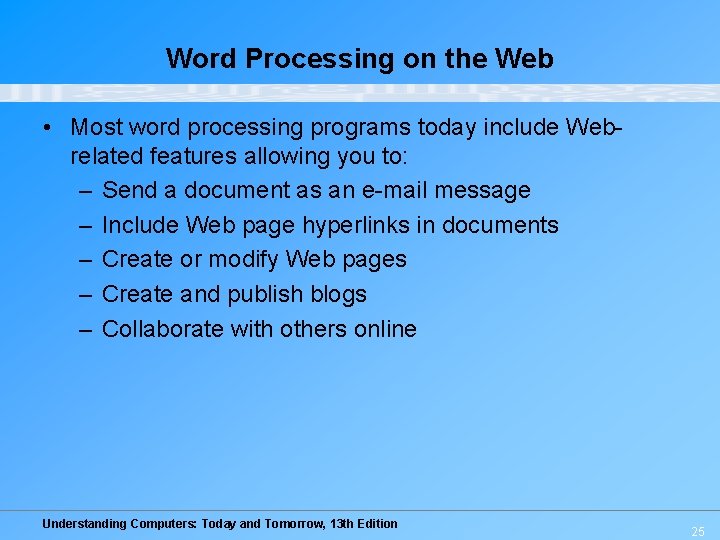 Word Processing on the Web

• Most word processing programs today include Web-related features allowing you to:
– Send a document as an e-mail message
– Include Web page hyperlinks in documents
– Create or modify Web pages
– Create and publish blogs
– Collaborate with others online

Understanding Computers: Today and Tomorrow, 13th Edition

25